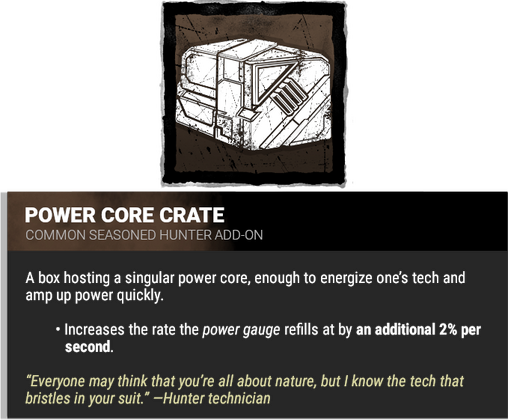 POWER CORE CRATE
COMMON SEASONED HUNTER ADD-ON

A box hosting a singular power core, enough to energize one's tech and amp up power quickly.

• Increases the rate the power gauge refills at by an additional 2% per second.

"Everyone may think that you're all about nature, but I know the tech that bristles in your suit." —Hunter technician